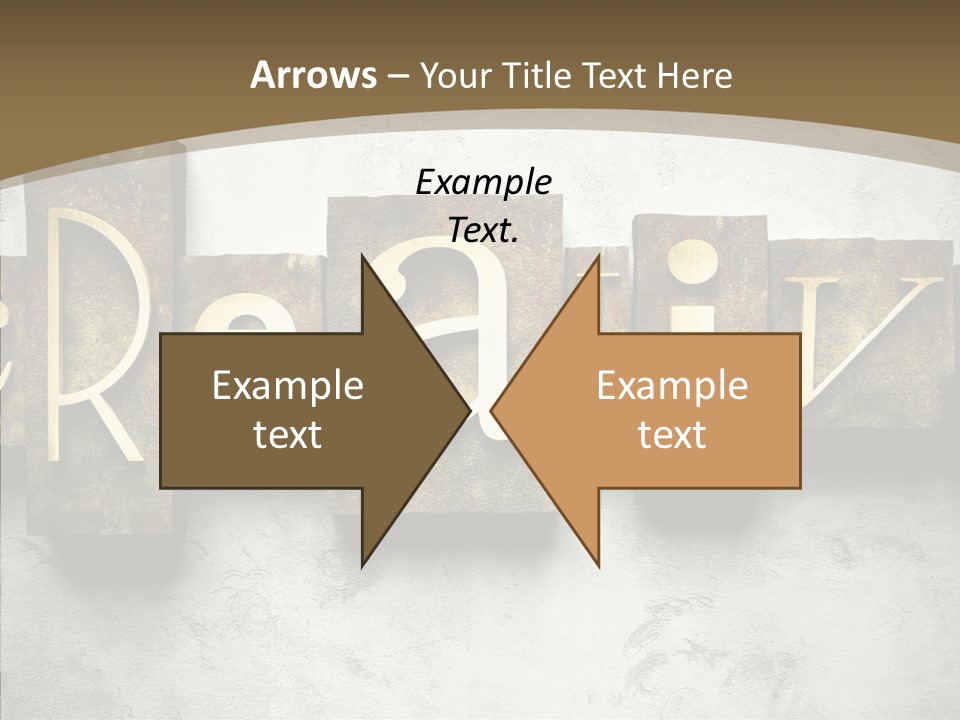 Arrows – Your Title Text Here

Example Text.

Example text

Example text